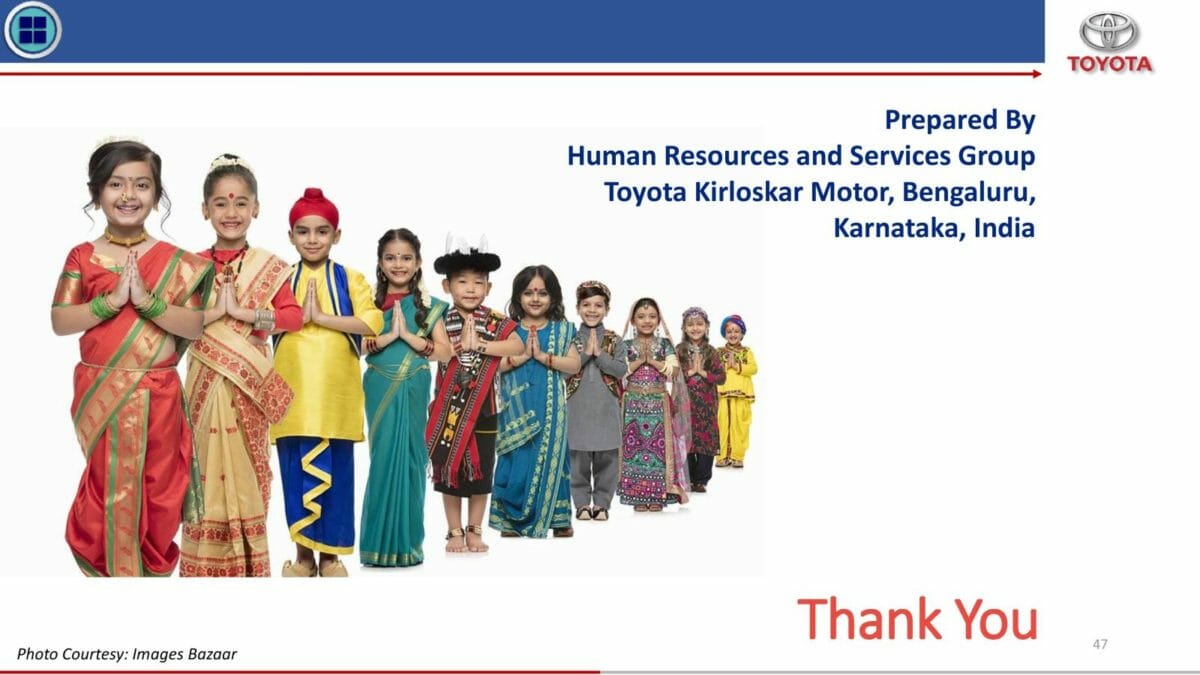 TOYOTA

Prepared By
Human Resources and Services Group
Toyota Kirloskar Motor, Bengaluru, Karnataka, India

Thank You

47

Photo Courtesy: Images Bazaar